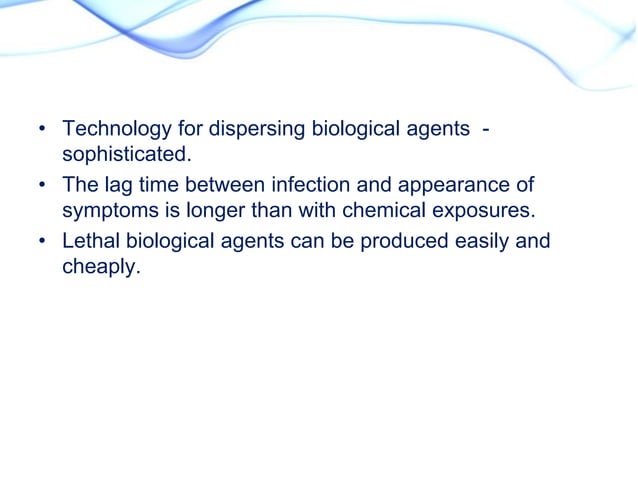 • Technology for dispersing biological agents - sophisticated.
• The lag time between infection and appearance of symptoms is longer than with chemical exposures.
• Lethal biological agents can be produced easily and cheaply.